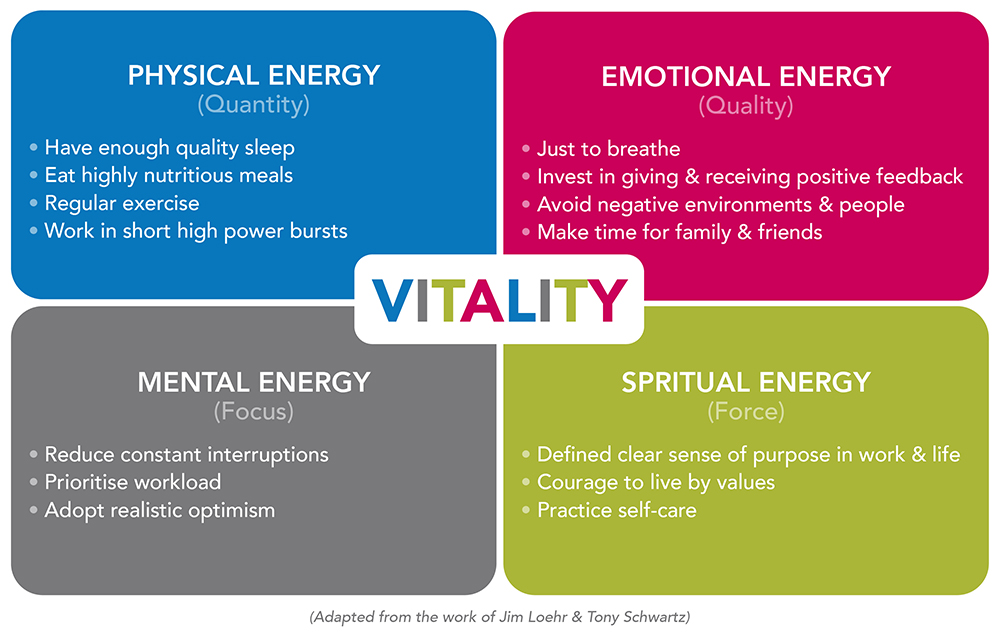 PHYSICAL ENERGY
(Quantity)

• Have enough quality sleep
• Eat highly nutritious meals
• Regular exercise
• Work in short high power bursts

EMOTIONAL ENERGY
(Quality)

• Just to breathe
• Invest in giving & receiving positive feedback
• Avoid negative environments & people
• Make time for family & friends

VITALITY

MENTAL ENERGY
(Focus)

• Reduce constant interruptions
• Prioritise workload
• Adopt realistic optimism

SPRITUAL ENERGY
(Force)

• Defined clear sense of purpose in work & life
• Courage to live by values
• Practice self-care

(Adapted from the work of Jim Loehr & Tony Schwartz)